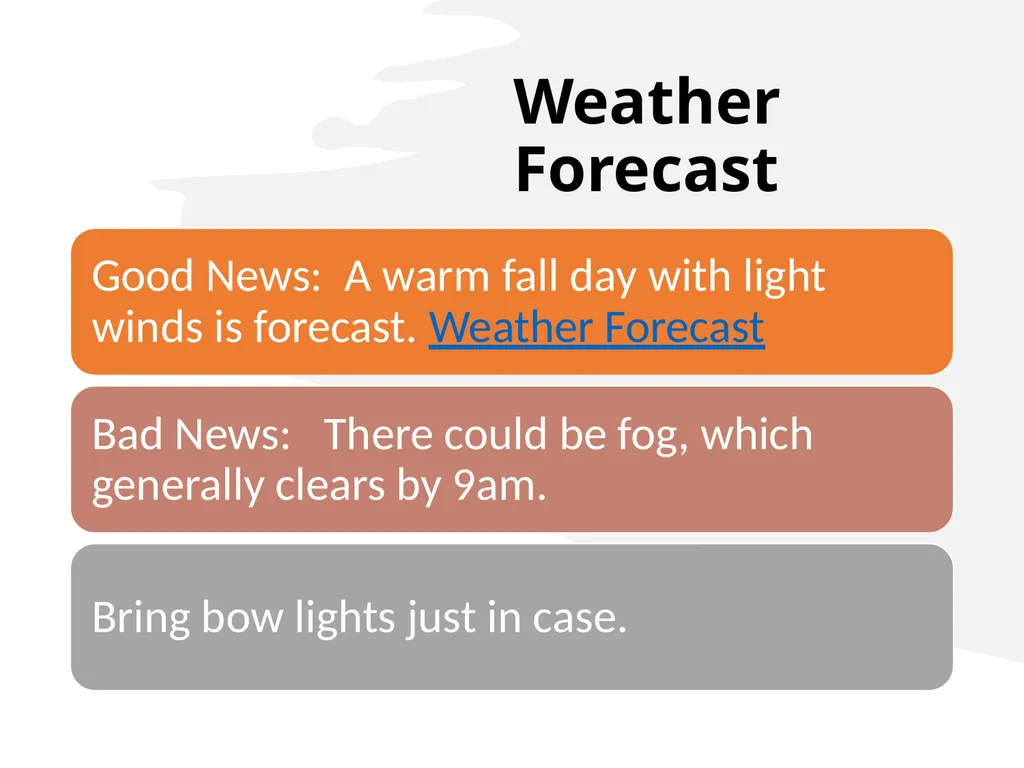 Weather Forecast

Good News:  A warm fall day with light winds is forecast. Weather Forecast

Bad News:   There could be fog, which generally clears by 9am.

Bring bow lights just in case.